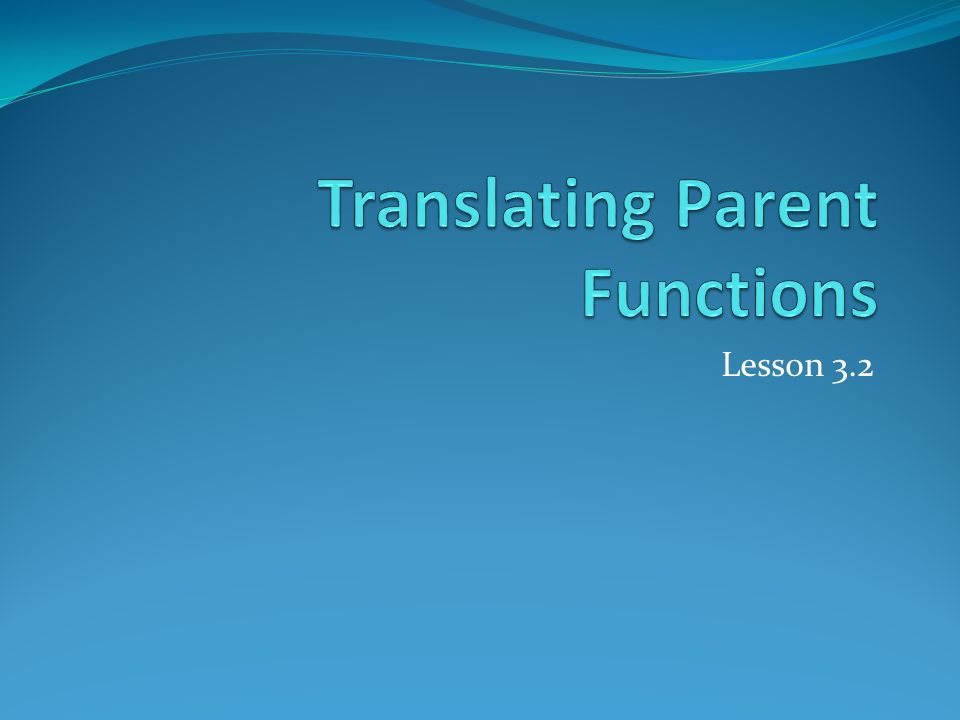 Translating Parent Functions

Lesson 3.2